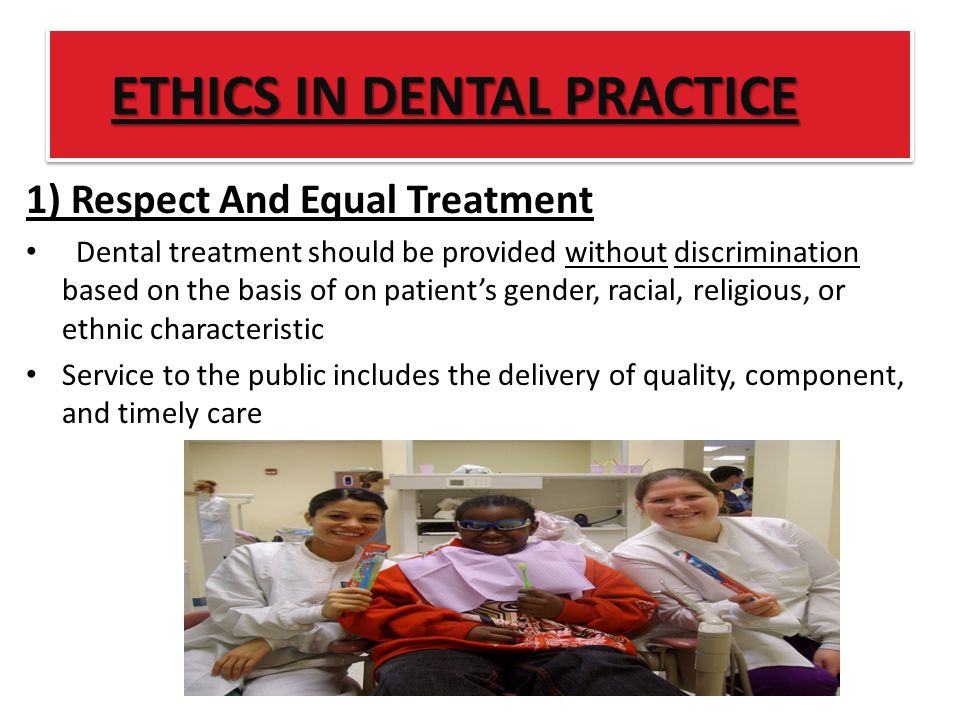 ETHICS IN DENTAL PRACTICE

1) Respect And Equal Treatment

• Dental treatment should be provided without discrimination based on the basis of on patient's gender, racial, religious, or ethnic characteristic

• Service to the public includes the delivery of quality, component, and timely care